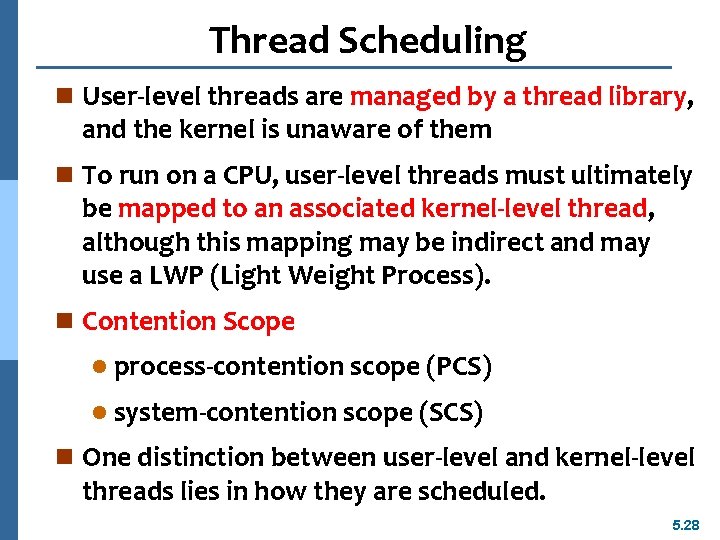 Thread Scheduling

User-level threads are managed by a thread library, and the kernel is unaware of them

To run on a CPU, user-level threads must ultimately be mapped to an associated kernel-level thread, although this mapping may be indirect and may use a LWP (Light Weight Process).

Contention Scope

process-contention scope (PCS)

system-contention scope (SCS)

One distinction between user-level and kernel-level threads lies in how they are scheduled.

5.28